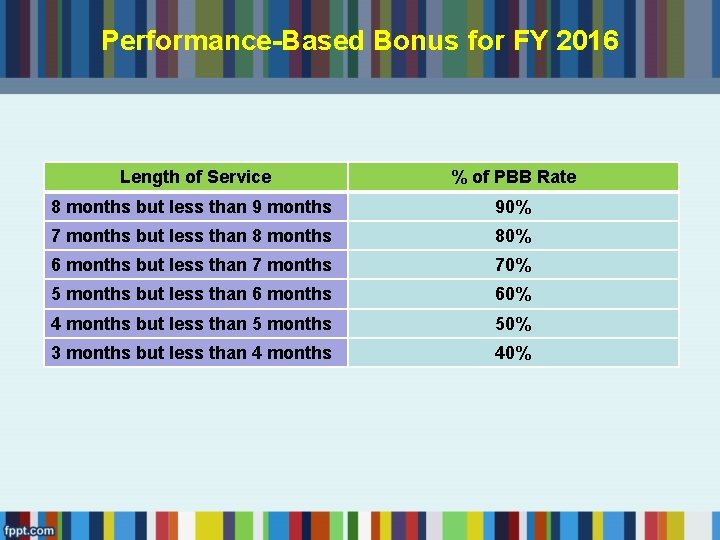 Performance-Based Bonus for FY 2016

| Length of Service | % of PBB Rate |
|---|---|
| 8 months but less than 9 months | 90% |
| 7 months but less than 8 months | 80% |
| 6 months but less than 7 months | 70% |
| 5 months but less than 6 months | 60% |
| 4 months but less than 5 months | 50% |
| 3 months but less than 4 months | 40% |

fppt.com